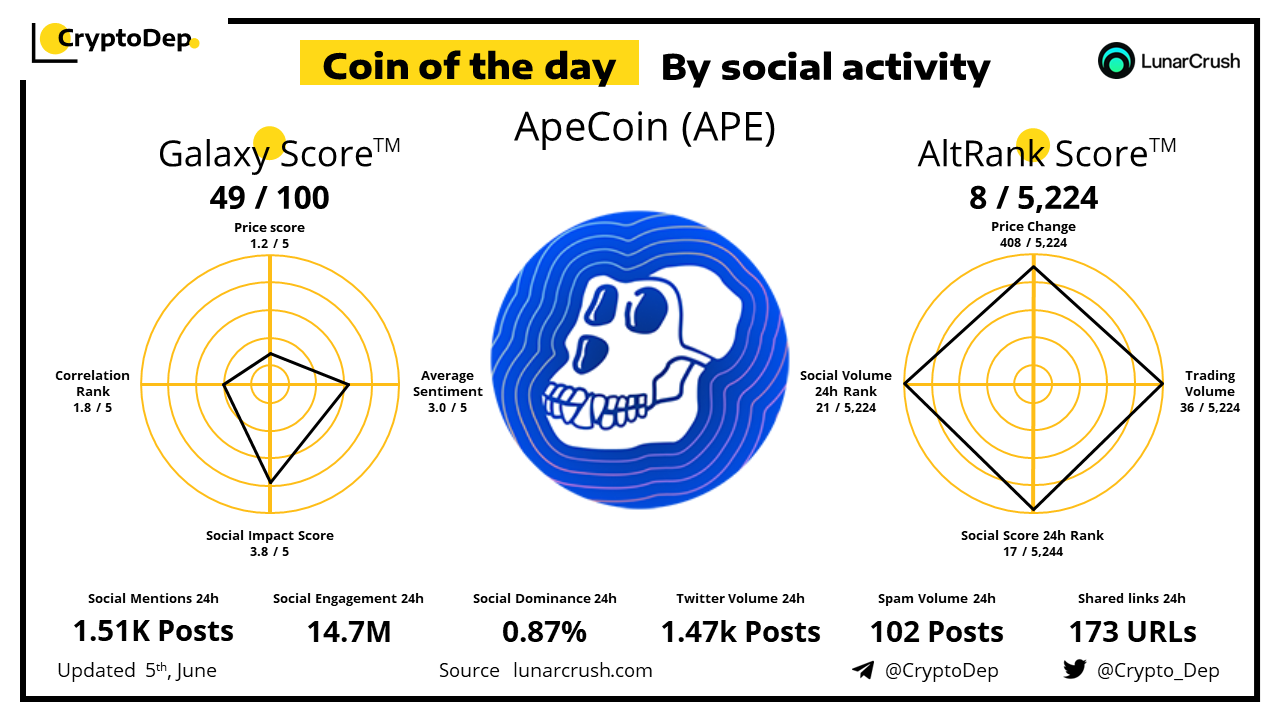 CryptoDep.

Coin of the day By social activity

LunarCrush

ApeCoin (APE)

Galaxy Score™
49 / 100

Price score
1.2 / 5

Correlation Rank
1.8 / 5

Average Sentiment
3.0 / 5

Social Impact Score
3.8 / 5

AltRank Score™
8 / 5,224

Price Change
408 / 5,224

Social Volume 24h Rank
21 / 5,224

Trading Volume
36 / 5,224

Social Score 24h Rank
17 / 5,244

Social Mentions 24h
1.51K Posts

Social Engagement 24h
14.7M

Social Dominance 24h
0.87%

Twitter Volume 24h
1.47k Posts

Spam Volume 24h
102 Posts

Shared links 24h
173 URLs

Updated 5th, June

Source lunarcrush.com

@CryptoDep

@Crypto_Dep